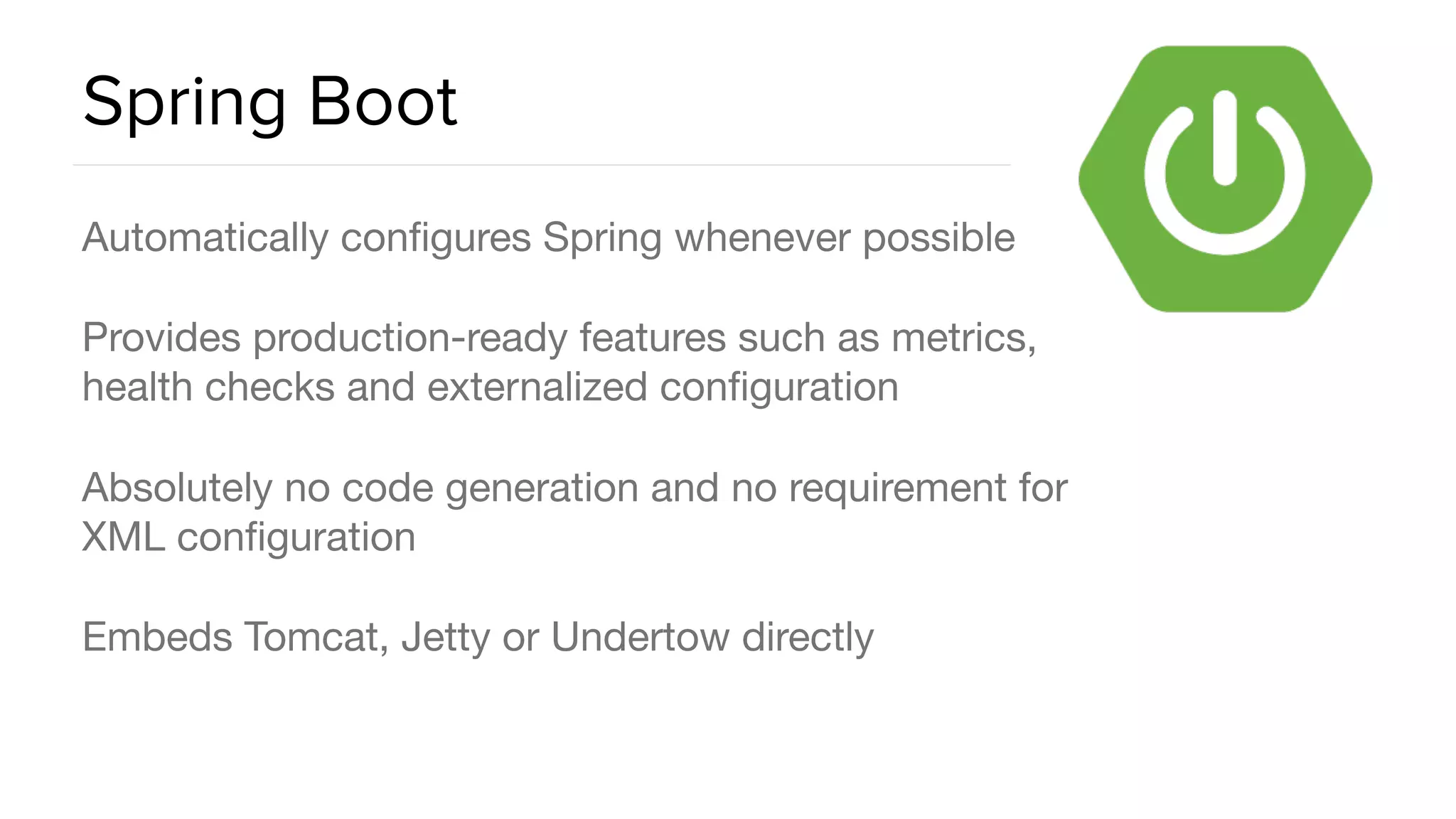 Spring Boot

Automatically configures Spring whenever possible

Provides production-ready features such as metrics, health checks and externalized configuration

Absolutely no code generation and no requirement for XML configuration

Embeds Tomcat, Jetty or Undertow directly